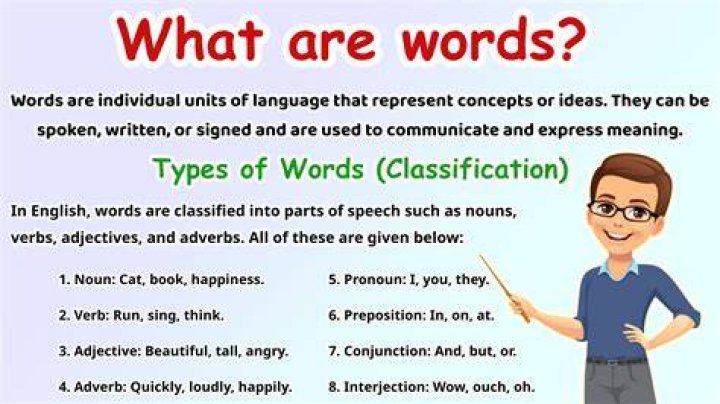 What are words?

Words are individual units of language that represent concepts or ideas. They can be spoken, written, or signed and are used to communicate and express meaning.

Types of Words (Classification)

In English, words are classified into parts of speech such as nouns, verbs, adjectives, and adverbs. All of these are given below:

1. Noun: Cat, book, happiness.

2. Verb: Run, sing, think.

3. Adjective: Beautiful, tall, angry.

4. Adverb: Quickly, loudly, happily.

5. Pronoun: I, you, they.

6. Preposition: In, on, at.

7. Conjunction: And, but, or.

8. Interjection: Wow, ouch, oh.